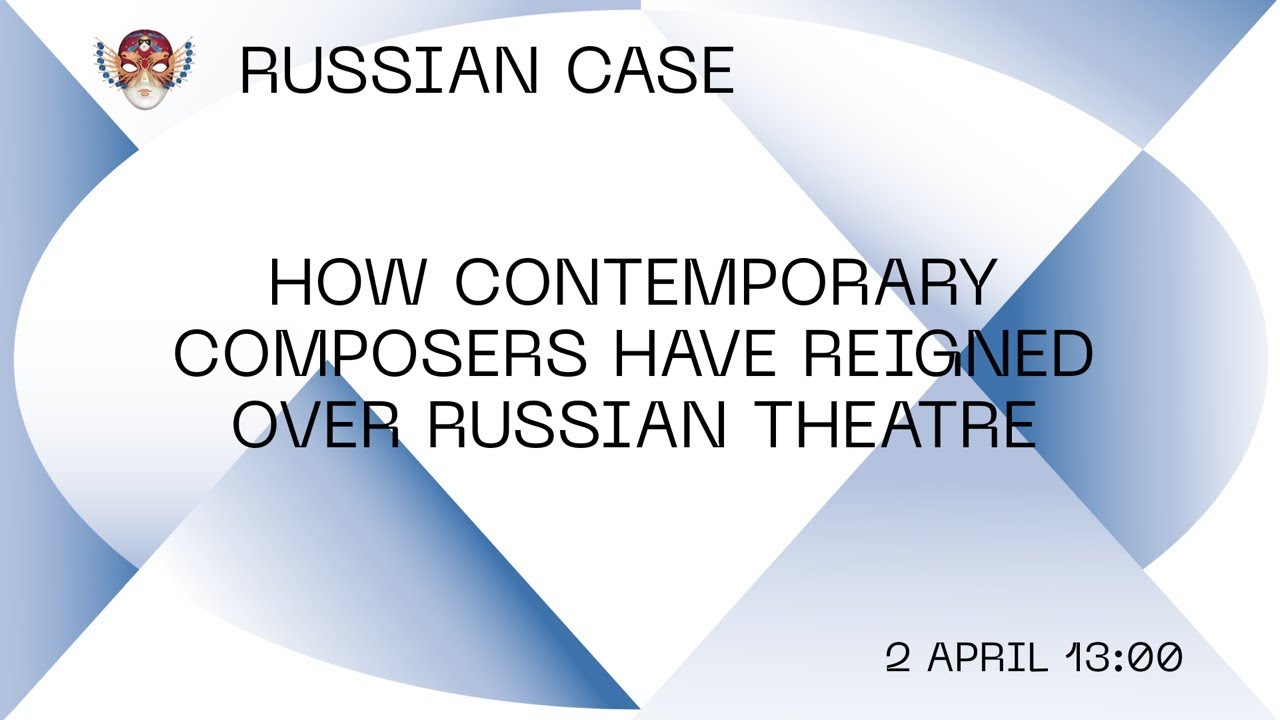 RUSSIAN CASE

HOW CONTEMPORARY COMPOSERS HAVE REIGNED OVER RUSSIAN THEATRE

2 APRIL 13:00